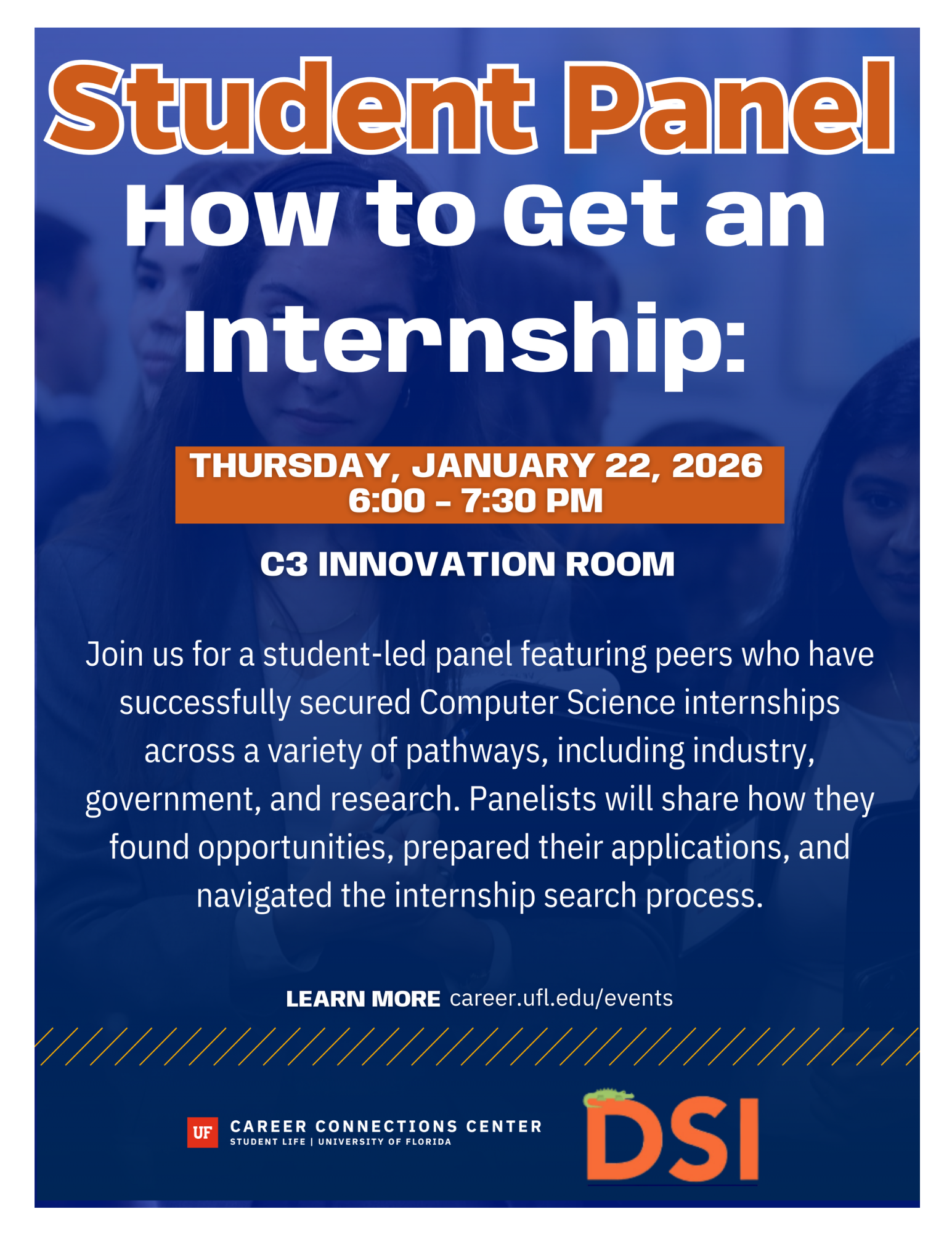 Student Panel
How to Get an Internship:

THURSDAY, JANUARY 22, 2026
6:00 - 7:30 PM

C3 INNOVATION ROOM

Join us for a student-led panel featuring peers who have successfully secured Computer Science internships across a variety of pathways, including industry, government, and research. Panelists will share how they found opportunities, prepared their applications, and navigated the internship search process.

LEARN MORE career.ufl.edu/events

UF CAREER CONNECTIONS CENTER
STUDENT LIFE | UNIVERSITY OF FLORIDA

DSI